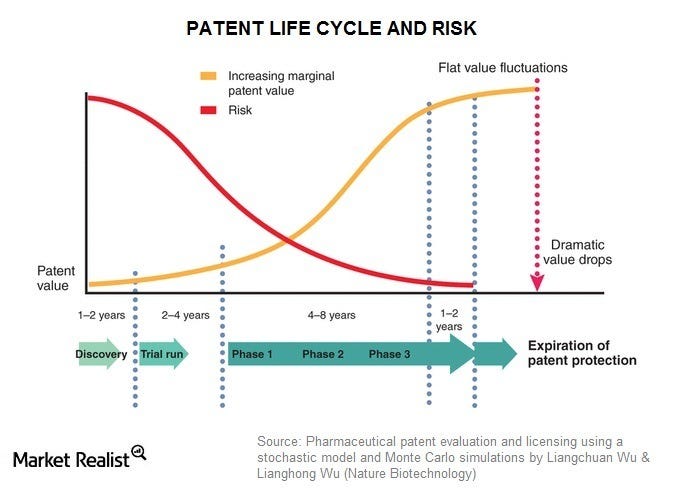 PATENT LIFE CYCLE AND RISK

Increasing marginal patent value

Risk

Flat value fluctuations

Dramatic value drops

Patent value

1–2 years

2–4 years

4–8 years

1–2 years

Discovery

Trial run

Phase 1

Phase 2

Phase 3

Expiration of patent protection

Market Realist

Source: Pharmaceutical patent evaluation and licensing using a stochastic model and Monte Carlo simulations by Liangchuan Wu & Lianghong Wu (Nature Biotechnology)